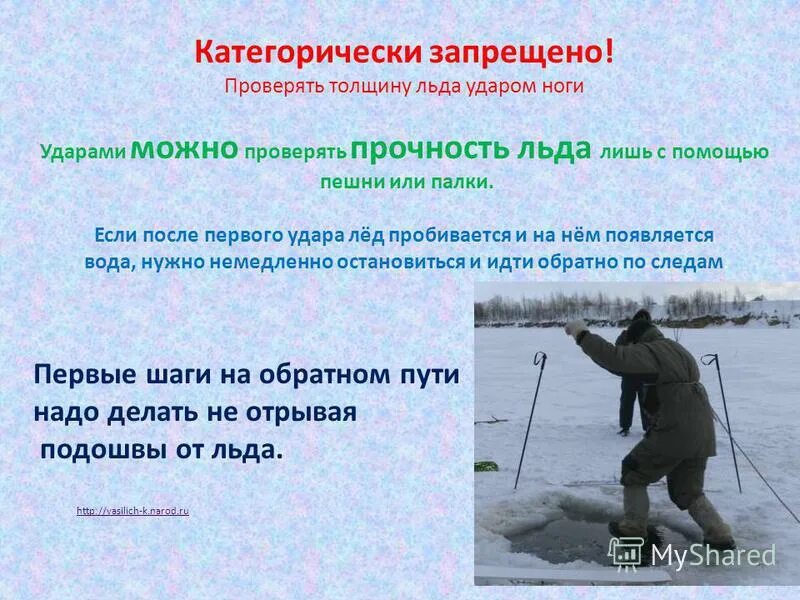 Категорически запрещено!
Проверять толщину льда ударом ноги

Ударами можно проверять прочность льда лишь с помощью пешни или палки.

Если после первого удара лёд пробивается и на нём появляется вода, нужно немедленно остановиться и идти обратно по следам

Первые шаги на обратном пути надо делать не отрывая подошвы от льда.

http://vasilich-k.narod.ru

MyShared